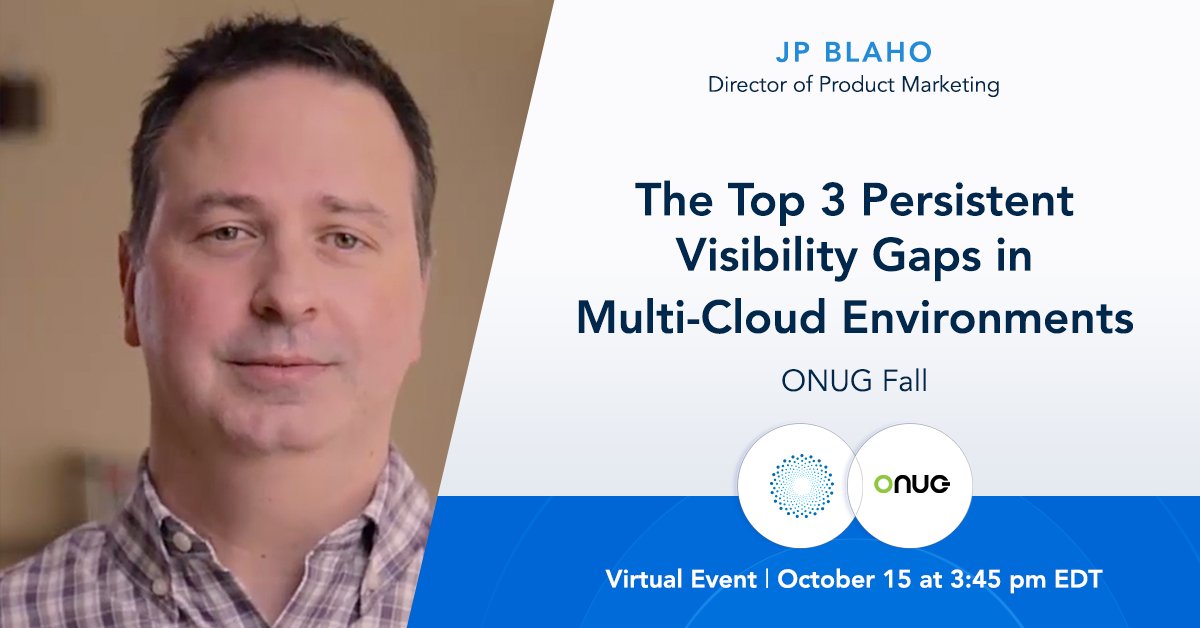 JP BLAHO
Director of Product Marketing

The Top 3 Persistent Visibility Gaps in Multi-Cloud Environments

ONUG Fall

ONUG

Virtual Event | October 15 at 3:45 pm EDT